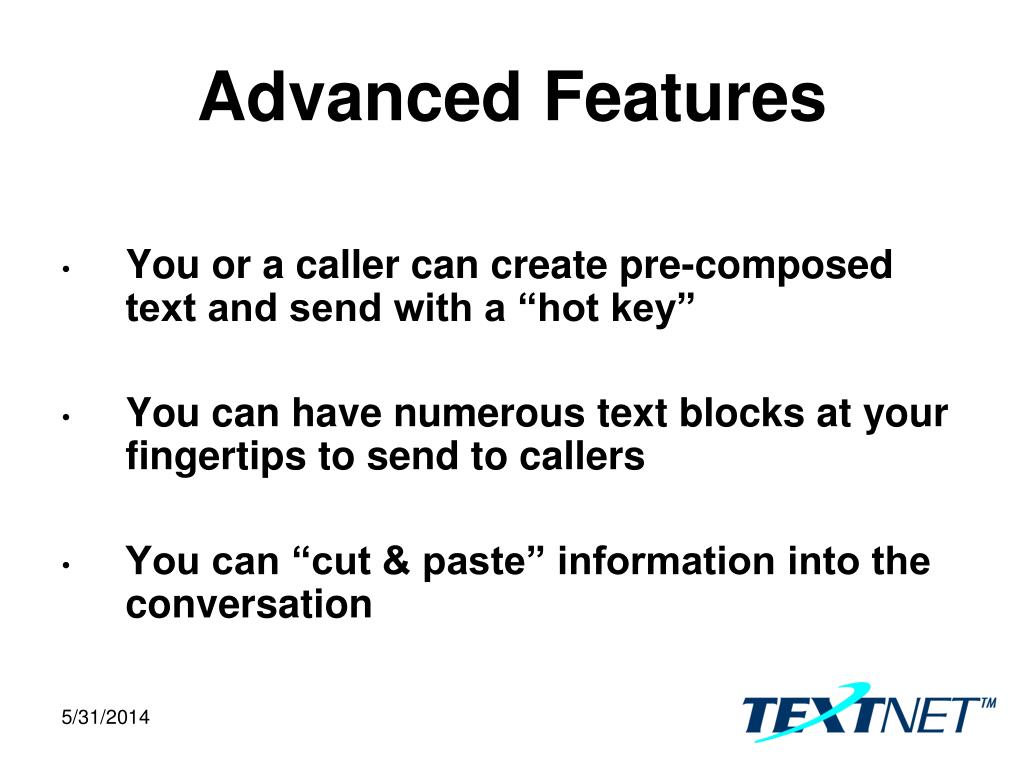 Advanced Features

• You or a caller can create pre-composed text and send with a “hot key”

• You can have numerous text blocks at your fingertips to send to callers

• You can “cut & paste” information into the conversation

5/31/2014

TEXTNET™